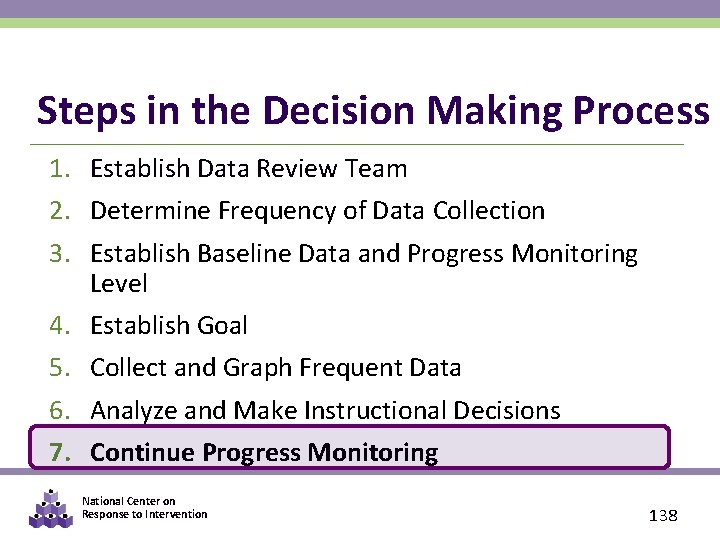 Steps in the Decision Making Process

1. Establish Data Review Team
2. Determine Frequency of Data Collection
3. Establish Baseline Data and Progress Monitoring Level
4. Establish Goal
5. Collect and Graph Frequent Data
6. Analyze and Make Instructional Decisions
7. Continue Progress Monitoring

National Center on Response to Intervention

138